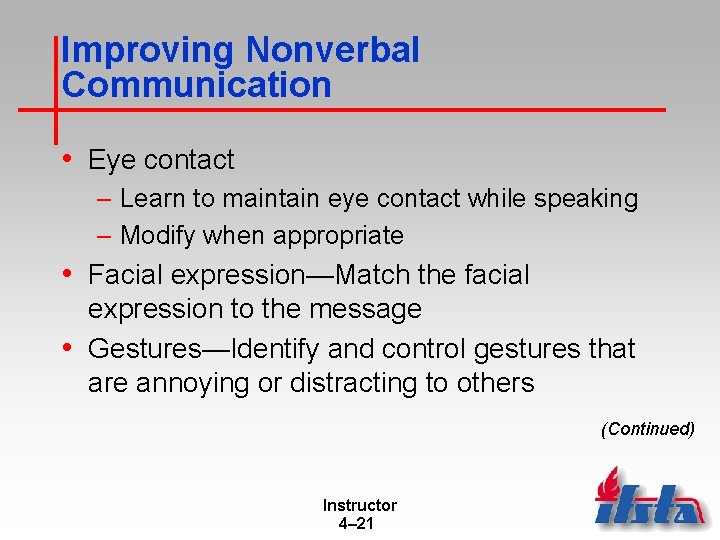 Improving Nonverbal Communication

• Eye contact
– Learn to maintain eye contact while speaking
– Modify when appropriate
• Facial expression—Match the facial expression to the message
• Gestures—Identify and control gestures that are annoying or distracting to others

(Continued)

Instructor
4–21

ifsta